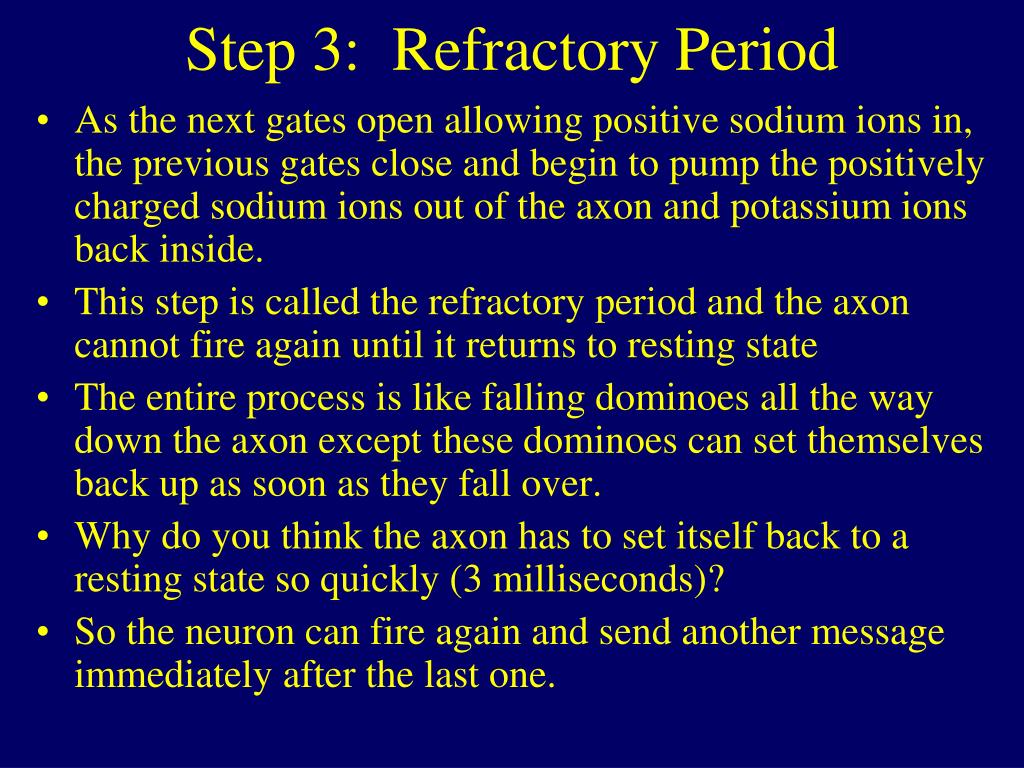 Step 3: Refractory Period

• As the next gates open allowing positive sodium ions in, the previous gates close and begin to pump the positively charged sodium ions out of the axon and potassium ions back inside.
• This step is called the refractory period and the axon cannot fire again until it returns to resting state
• The entire process is like falling dominoes all the way down the axon except these dominoes can set themselves back up as soon as they fall over.
• Why do you think the axon has to set itself back to a resting state so quickly (3 milliseconds)?
• So the neuron can fire again and send another message immediately after the last one.